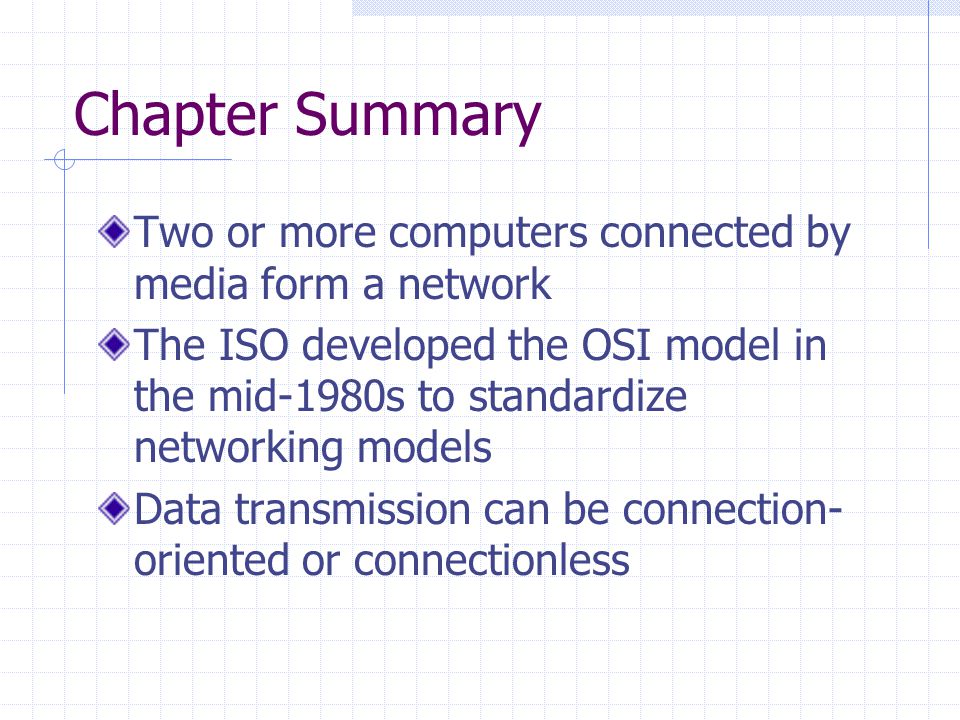 Chapter Summary

Two or more computers connected by media form a network

The ISO developed the OSI model in the mid-1980s to standardize networking models

Data transmission can be connection-oriented or connectionless